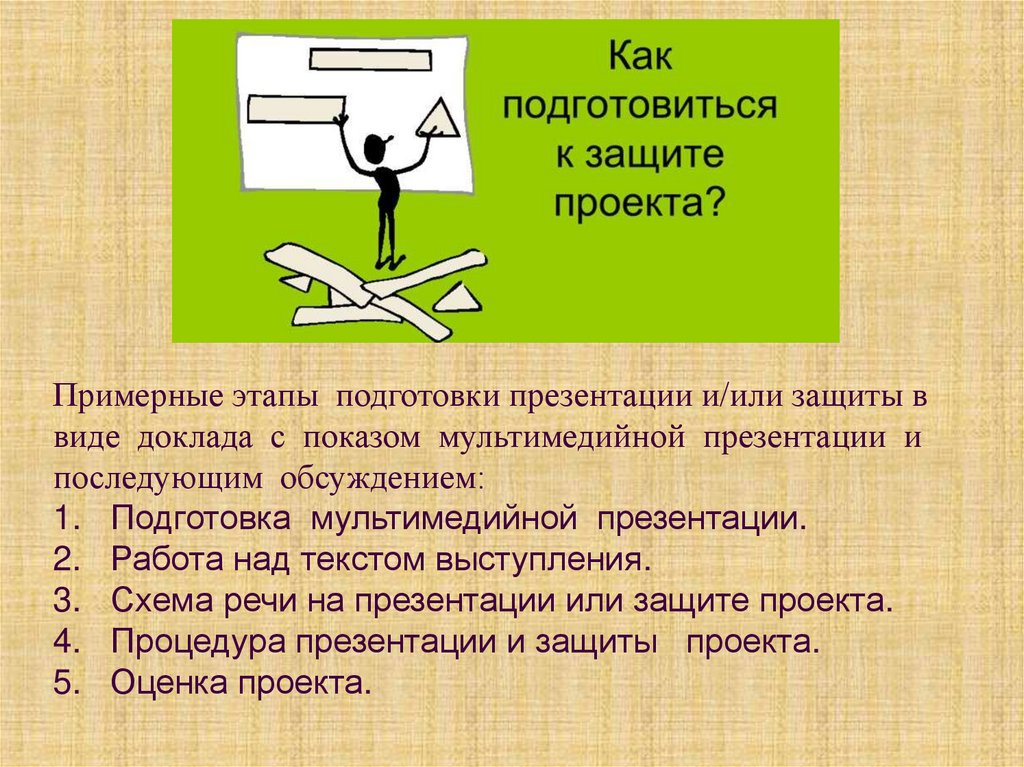 Как подготовиться к защите проекта?

Примерные этапы подготовки презентации и/или защиты в виде доклада с показом мультимедийной презентации и последующим обсуждением:
1. Подготовка мультимедийной презентации.
2. Работа над текстом выступления.
3. Схема речи на презентации или защите проекта.
4. Процедура презентации и защиты проекта.
5. Оценка проекта.